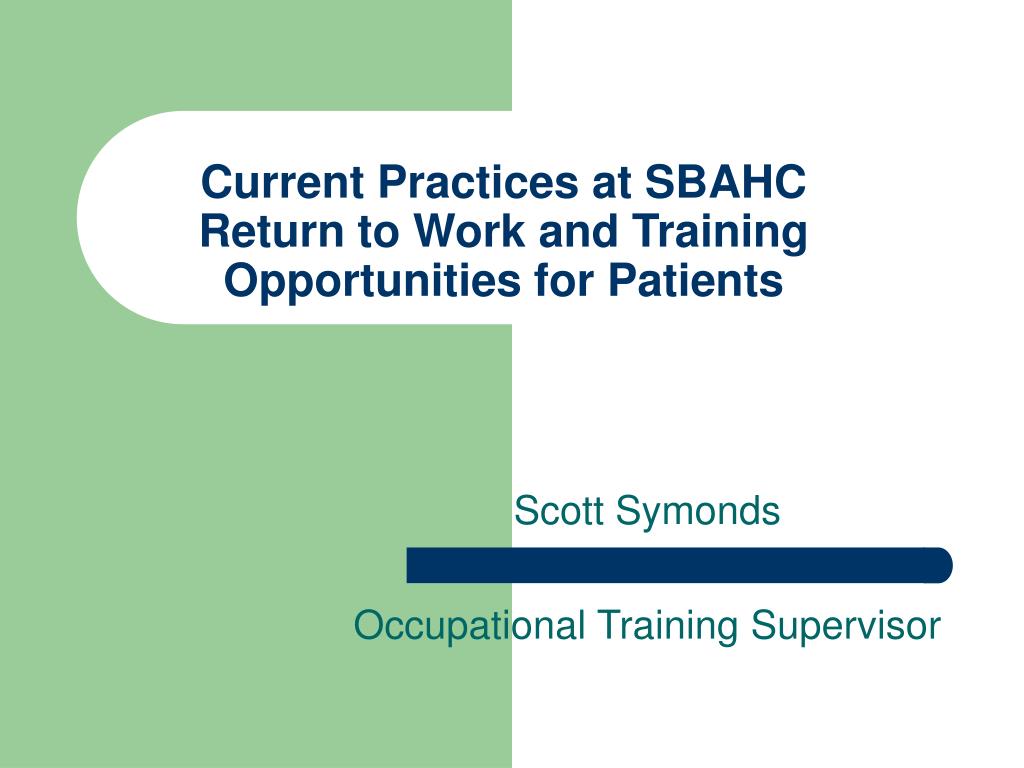 Current Practices at SBAHC Return to Work and Training Opportunities for Patients

Scott Symonds

Occupational Training Supervisor